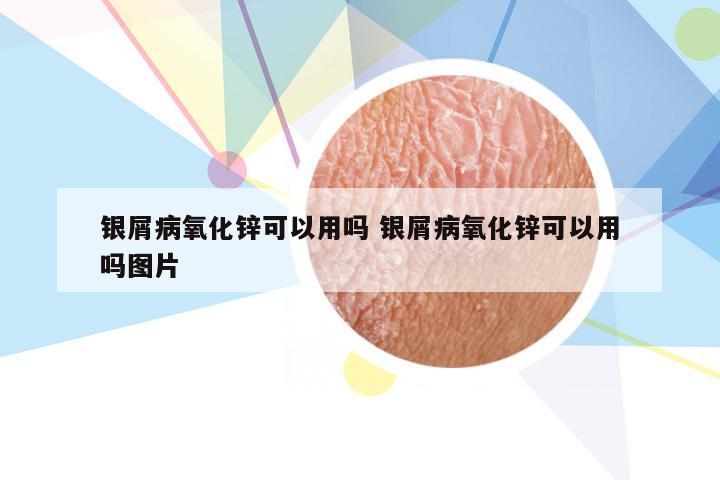 银屑病氧化锌可以用吗 银屑病氧化锌可以用吗图片